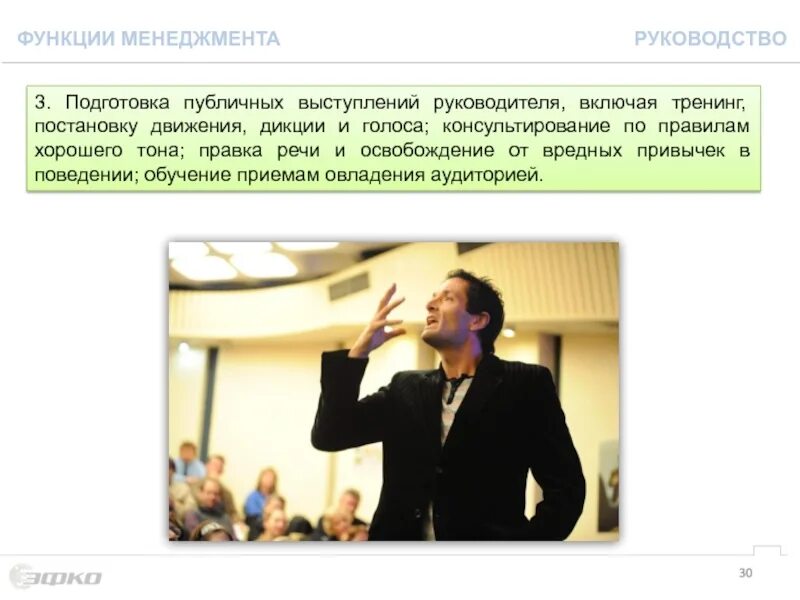 ФУНКЦИИ МЕНЕДЖМЕНТА

РУКОВОДСТВО

3. Подготовка публичных выступлений руководителя, включая тренинг, постановку движения, дикции и голоса; консультирование по правилам хорошего тона; правка речи и освобождение от вредных привычек в поведении; обучение приемам овладения аудиторией.

ЭФКО

30